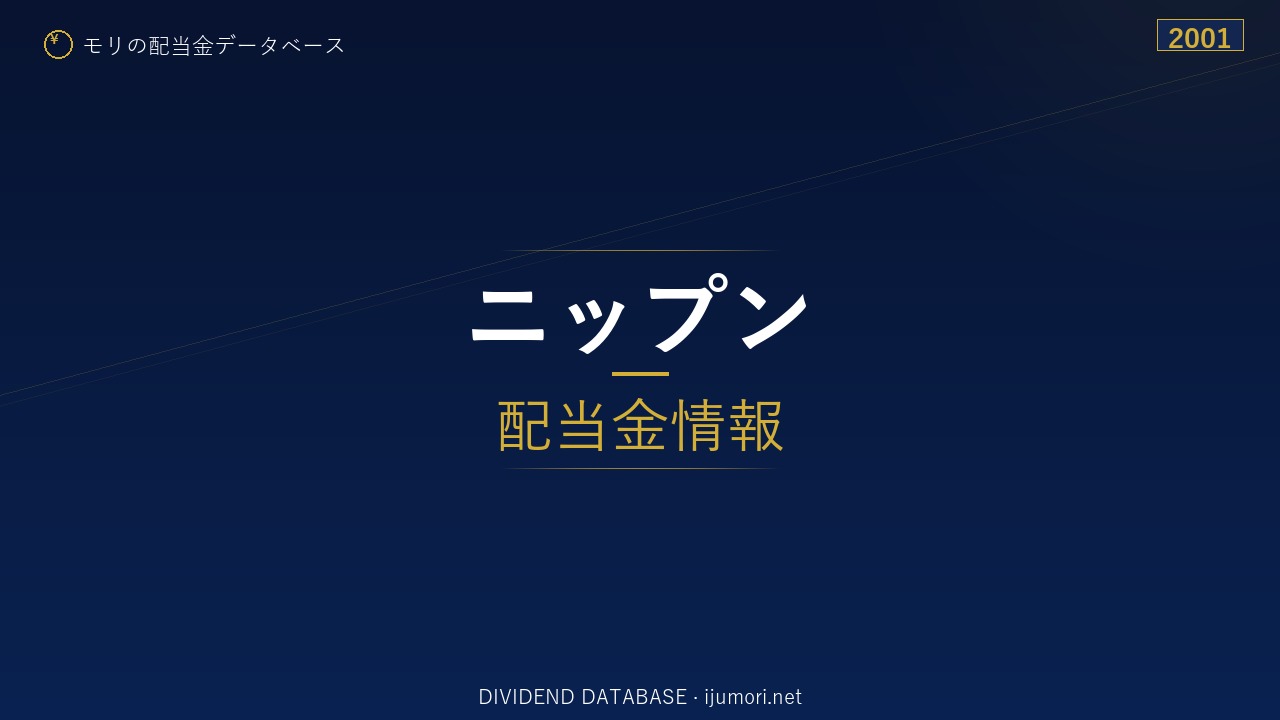 ¥ モリの配当金データベース

2001

ニップン

配当金情報

DIVIDEND DATABASE · ijumori.net